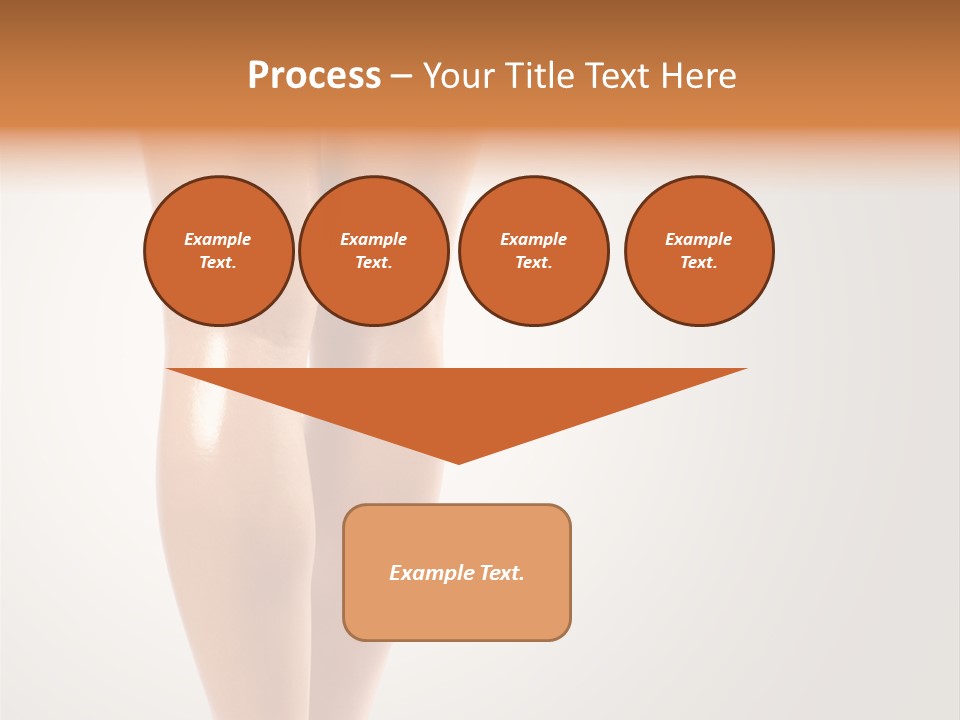 Process – Your Title Text Here

Example Text.

Example Text.

Example Text.

Example Text.

Example Text.